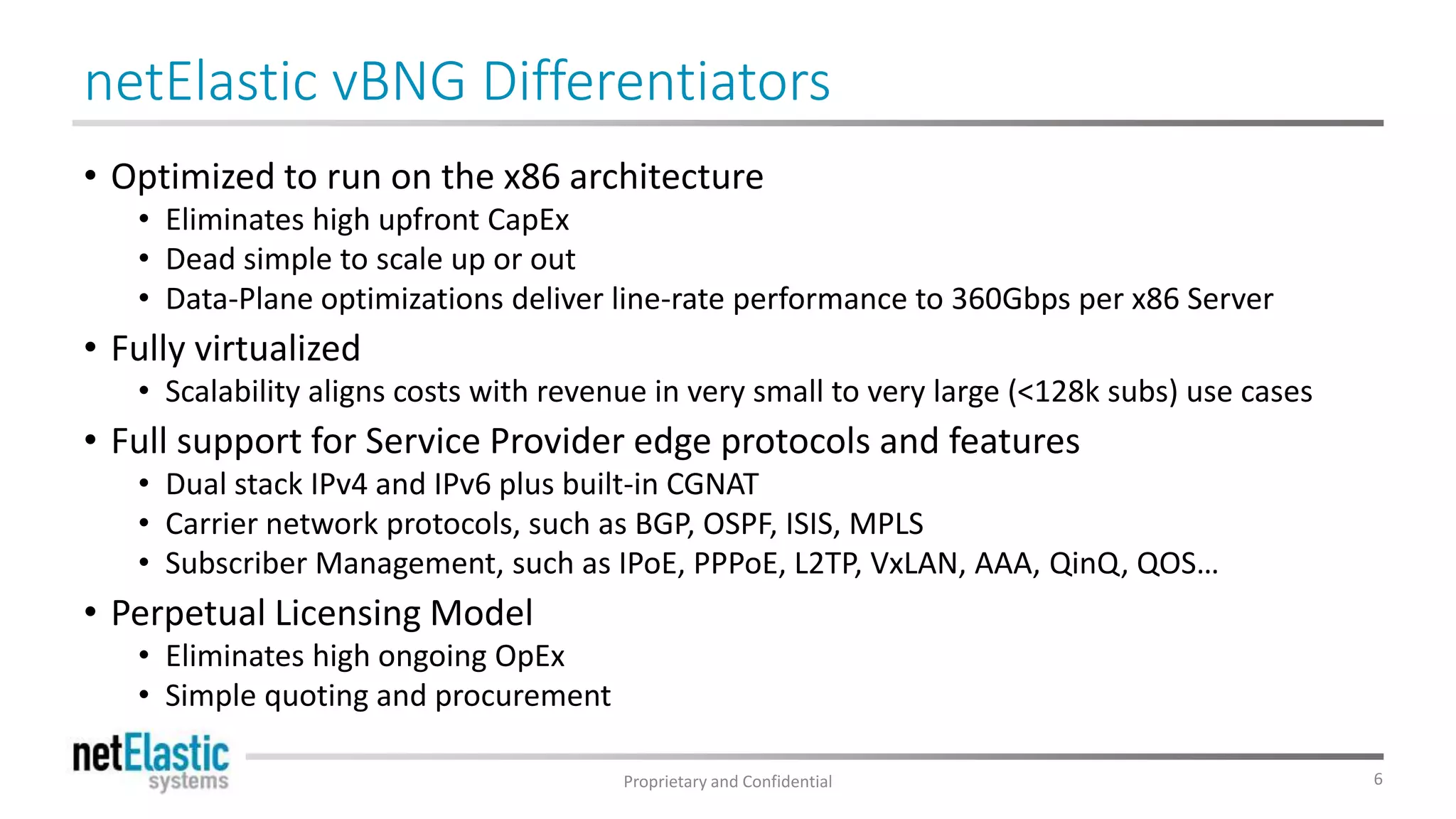 netElastic vBNG Differentiators

• Optimized to run on the x86 architecture
  • Eliminates high upfront CapEx
  • Dead simple to scale up or out
  • Data-Plane optimizations deliver line-rate performance to 360Gbps per x86 Server
• Fully virtualized
  • Scalability aligns costs with revenue in very small to very large (<128k subs) use cases
• Full support for Service Provider edge protocols and features
  • Dual stack IPv4 and IPv6 plus built-in CGNAT
  • Carrier network protocols, such as BGP, OSPF, ISIS, MPLS
  • Subscriber Management, such as IPoE, PPPoE, L2TP, VxLAN, AAA, QinQ, QOS…
• Perpetual Licensing Model
  • Eliminates high ongoing OpEx
  • Simple quoting and procurement

netElastic systems

Proprietary and Confidential

6